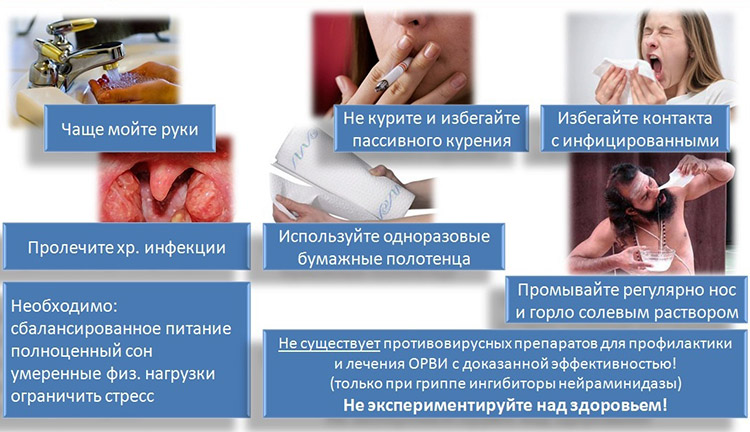 Чаще мойте руки

Не курите и избегайте пассивного курения

Избегайте контакта с инфицированными

Пролечите хр. инфекции

Используйте одноразовые бумажные полотенца

Промывайте регулярно нос и горло солевым раствором

Необходимо:
сбалансированное питание
полноценный сон
умеренные физ. нагрузки
ограничить стресс

Не существует противовирусных препаратов для профилактики и лечения ОРВИ с доказанной эффективностью!
(только при гриппе ингибиторы нейраминидазы)
Не экспериментируйте над здоровьем!